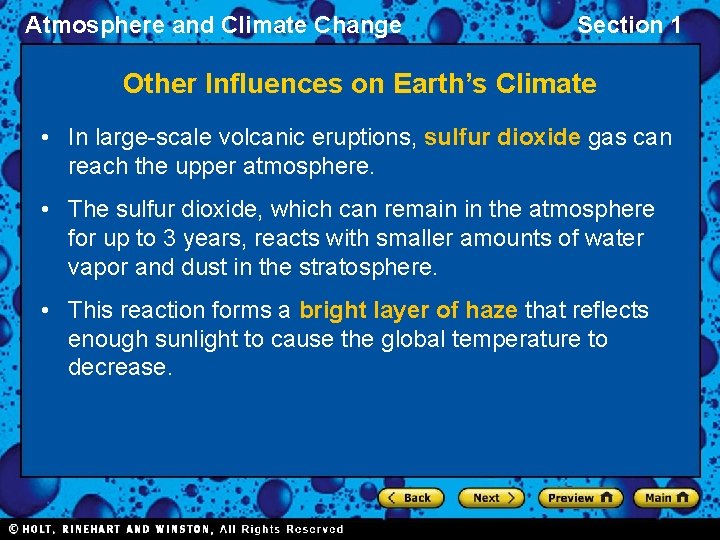 Atmosphere and Climate Change Section 1

Other Influences on Earth's Climate

• In large-scale volcanic eruptions, sulfur dioxide gas can reach the upper atmosphere.

• The sulfur dioxide, which can remain in the atmosphere for up to 3 years, reacts with smaller amounts of water vapor and dust in the stratosphere.

• This reaction forms a bright layer of haze that reflects enough sunlight to cause the global temperature to decrease.

Back Next Preview Main

© HOLT, RINEHART AND WINSTON, All Rights Reserved